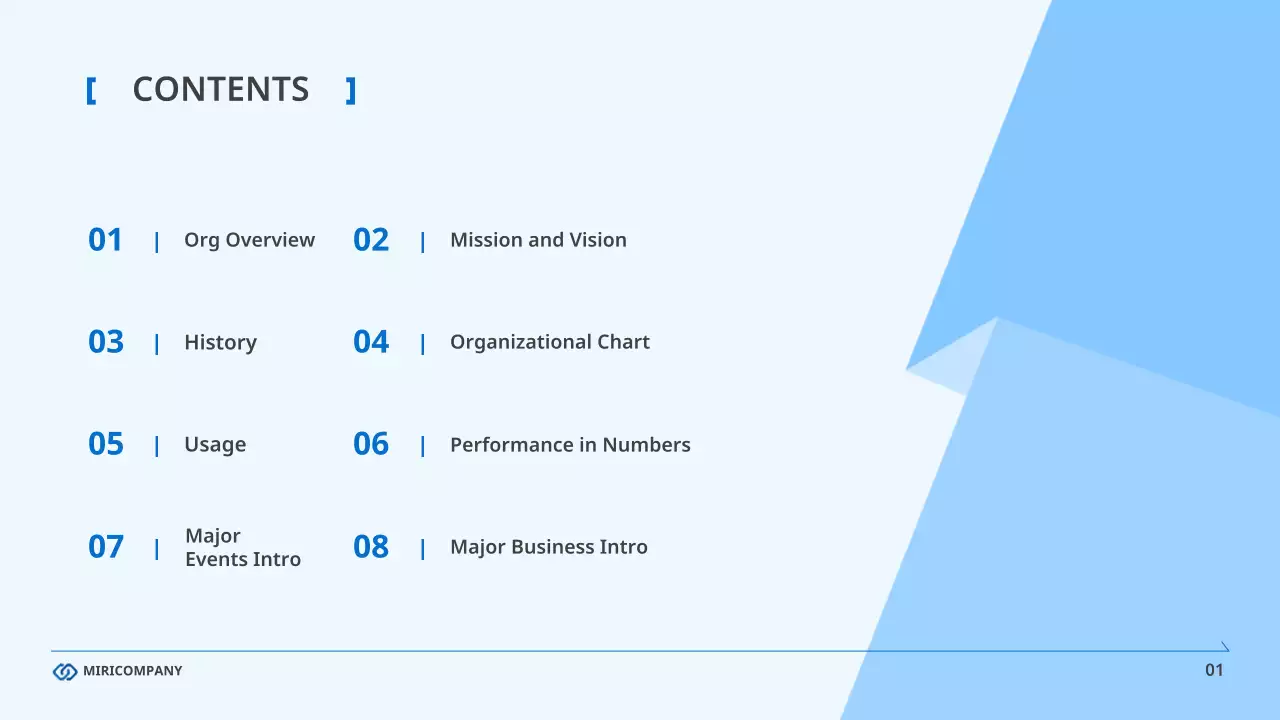 [ CONTENTS ]

01 | Org Overview

02 | Mission and Vision

03 | History

04 | Organizational Chart

05 | Usage

06 | Performance in Numbers

07 | Major Events Intro

08 | Major Business Intro

MIRICOMPANY

01